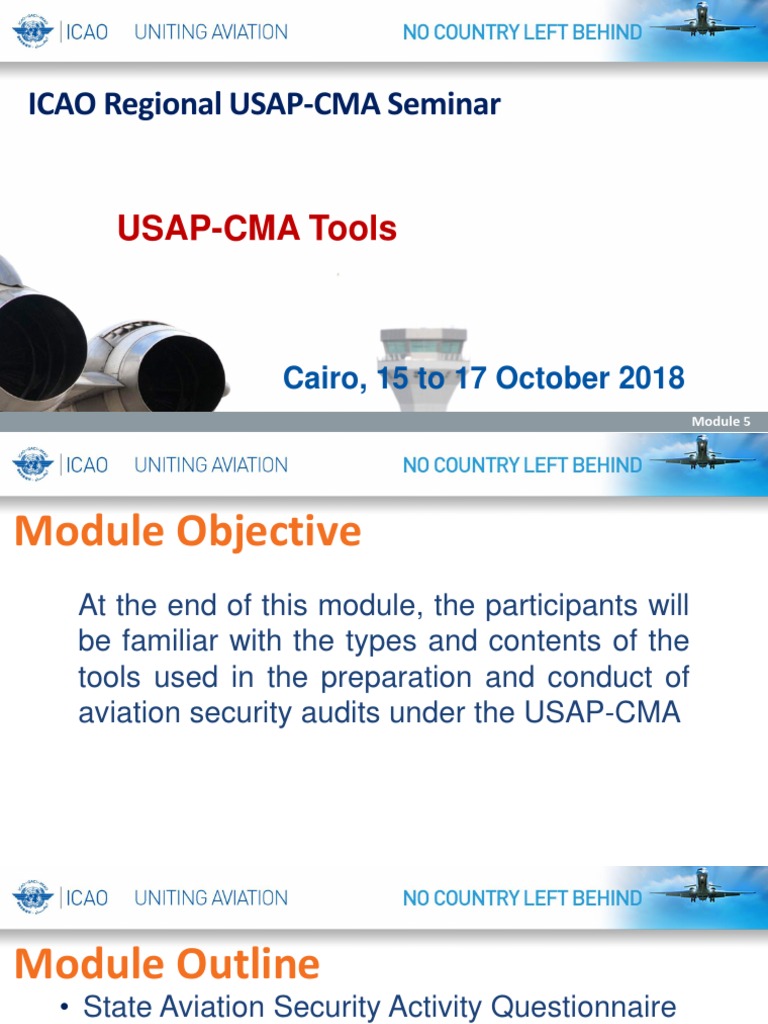 ICAO UNITING AVIATION NO COUNTRY LEFT BEHIND

ICAO Regional USAP-CMA Seminar

USAP-CMA Tools

Cairo, 15 to 17 October 2018

Module 5

ICAO UNITING AVIATION NO COUNTRY LEFT BEHIND

Module Objective

At the end of this module, the participants will be familiar with the types and contents of the tools used in the preparation and conduct of aviation security audits under the USAP-CMA

ICAO UNITING AVIATION NO COUNTRY LEFT BEHIND

Module Outline

• State Aviation Security Activity Questionnaire